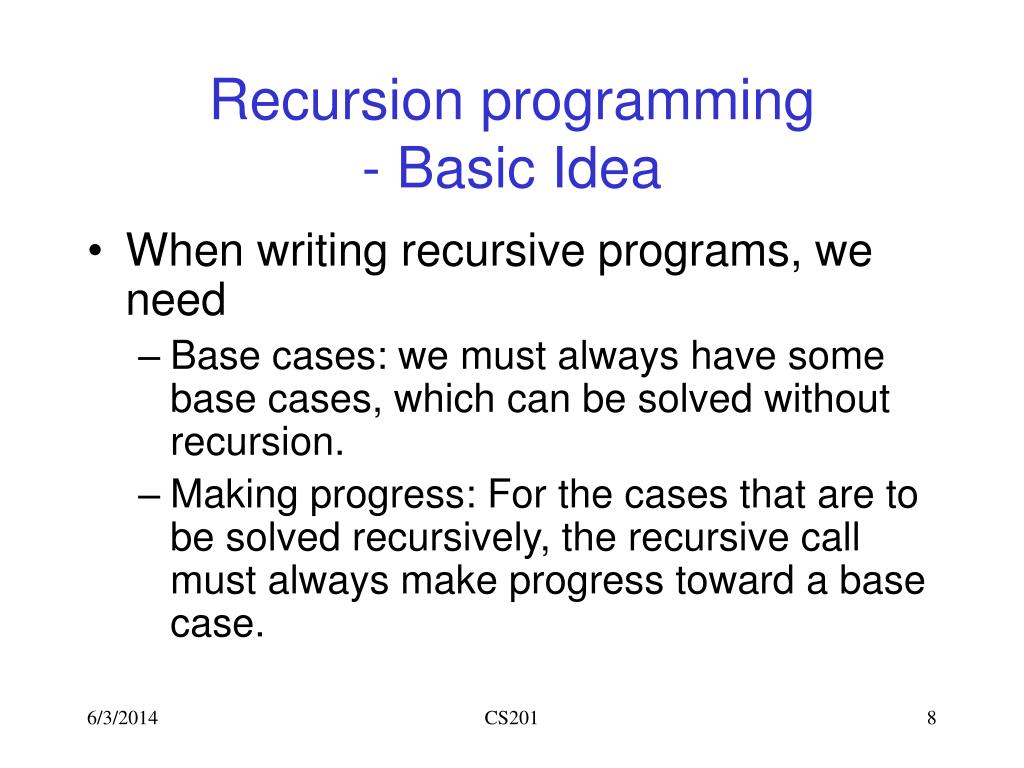 Recursion programming
- Basic Idea

• When writing recursive programs, we need
– Base cases: we must always have some base cases, which can be solved without recursion.
– Making progress: For the cases that are to be solved recursively, the recursive call must always make progress toward a base case.

6/3/2014 CS201 8